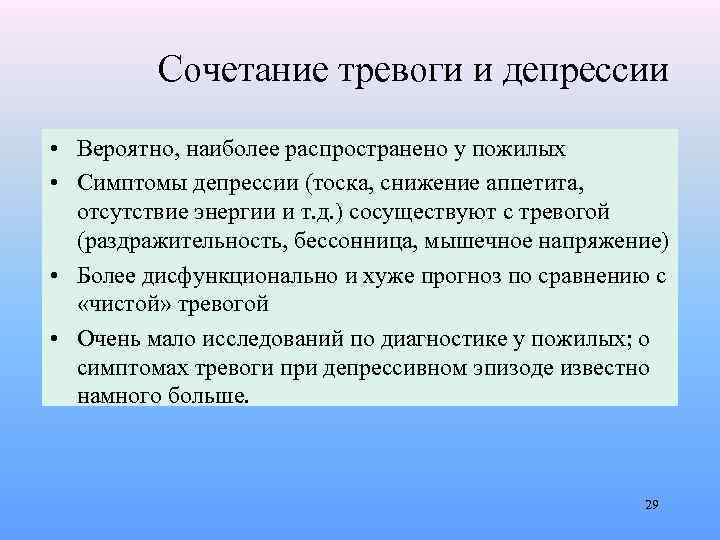 Сочетание тревоги и депрессии

• Вероятно, наиболее распространено у пожилых
• Симптомы депрессии (тоска, снижение аппетита, отсутствие энергии и т.д.) сосуществуют с тревогой (раздражительность, бессонница, мышечное напряжение)
• Более дисфункционально и хуже прогноз по сравнению с «чистой» тревогой
• Очень мало исследований по диагностике у пожилых; о симптомах тревоги при депрессивном эпизоде известно намного больше.

29